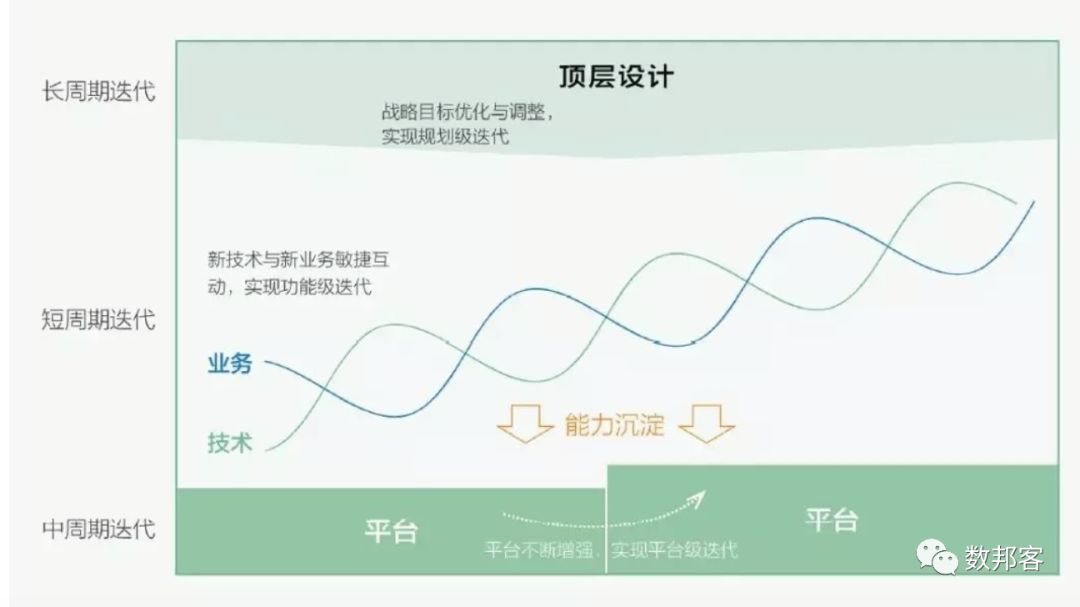 长周期迭代

顶层设计

战略目标优化与调整，实现规划级迭代

新技术与新业务敏捷互动，实现功能级迭代

短周期迭代

业务

技术

能力沉淀

中周期迭代

平台

平台不断增强，实现平台级迭代

平台

数邦客